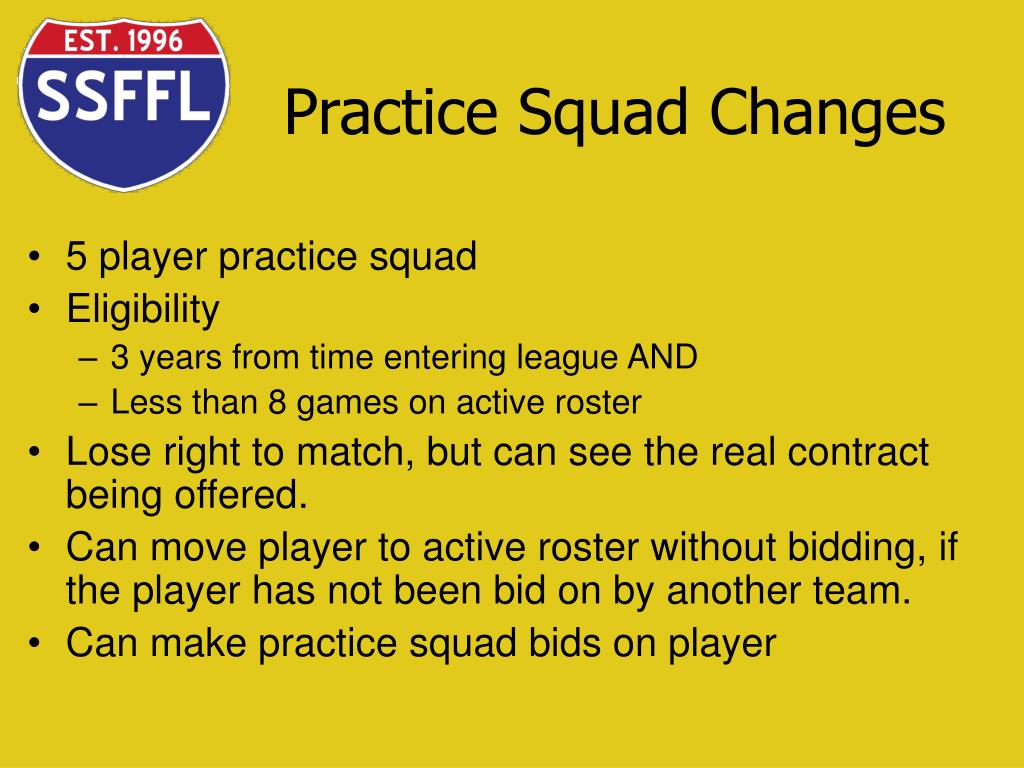 EST. 1996
SSFFL

Practice Squad Changes

• 5 player practice squad
• Eligibility
– 3 years from time entering league AND
– Less than 8 games on active roster
• Lose right to match, but can see the real contract being offered.
• Can move player to active roster without bidding, if the player has not been bid on by another team.
• Can make practice squad bids on player